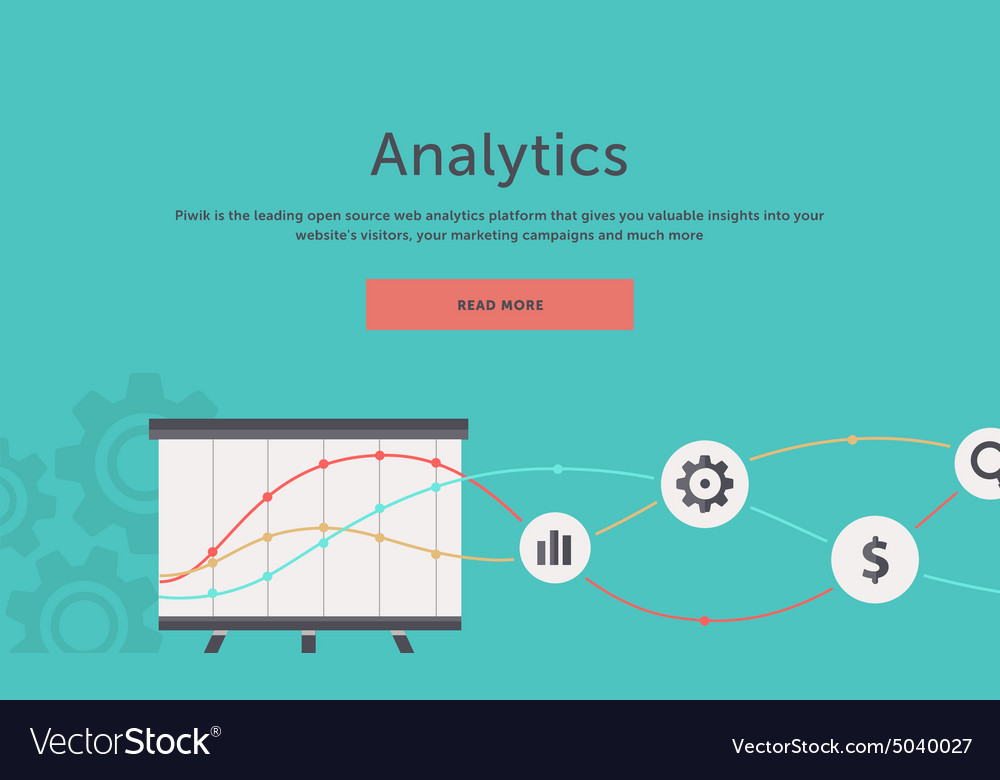 Analytics

Piwik is the leading open source web analytics platform that gives you valuable insights into your website's visitors, your marketing campaigns and much more

READ MORE

$

VectorStock®

VectorStock.com/5040027